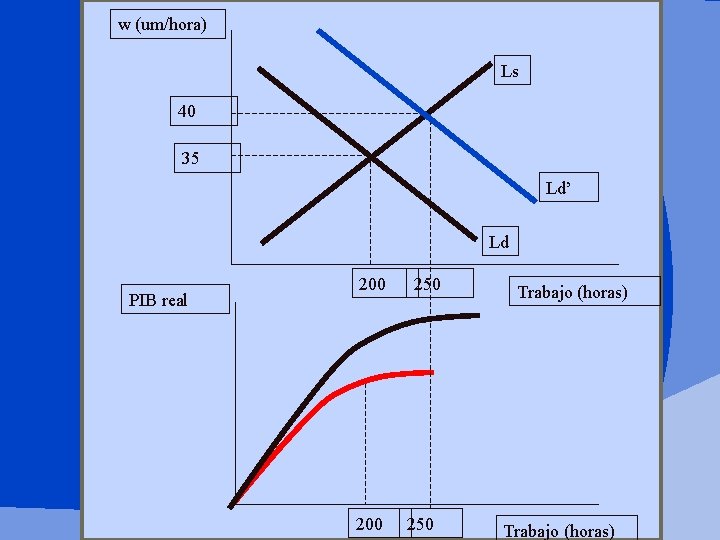 w (um/hora)

Ls

40

35

Ld'

Ld

200

250

Trabajo (horas)

PIB real

200

250

Trabajo (horas)